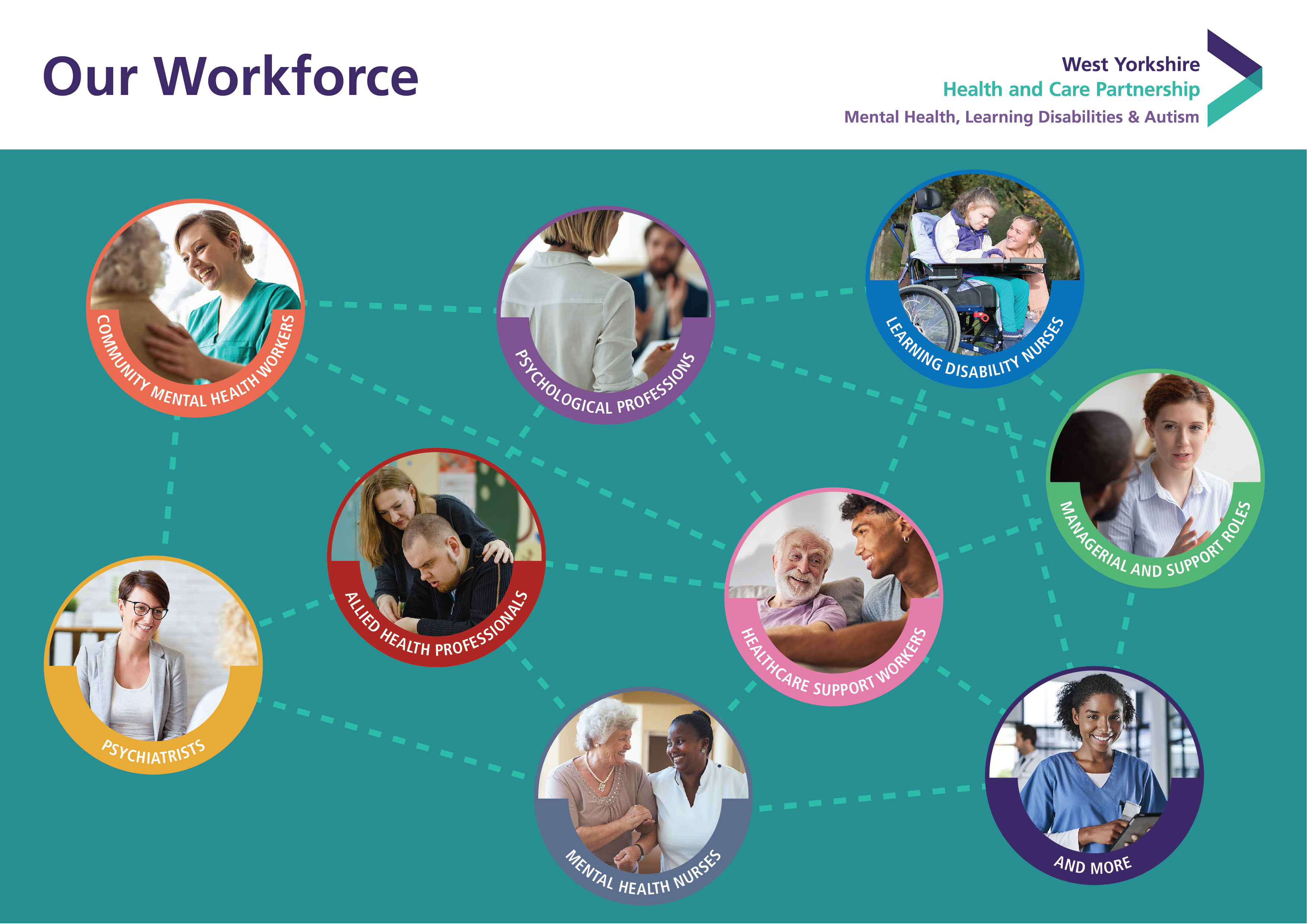 Our Workforce

West Yorkshire
Health and Care Partnership
Mental Health, Learning Disabilities & Autism

COMMUNITY MENTAL HEALTH WORKERS

PSYCHOLOGICAL PROFESSIONS

LEARNING DISABILITY NURSES

MANAGERIAL AND SUPPORT ROLES

ALLIED HEALTH PROFESSIONALS

HEALTHCARE SUPPORT WORKERS

PSYCHIATRISTS

MENTAL HEALTH NURSES

AND MORE